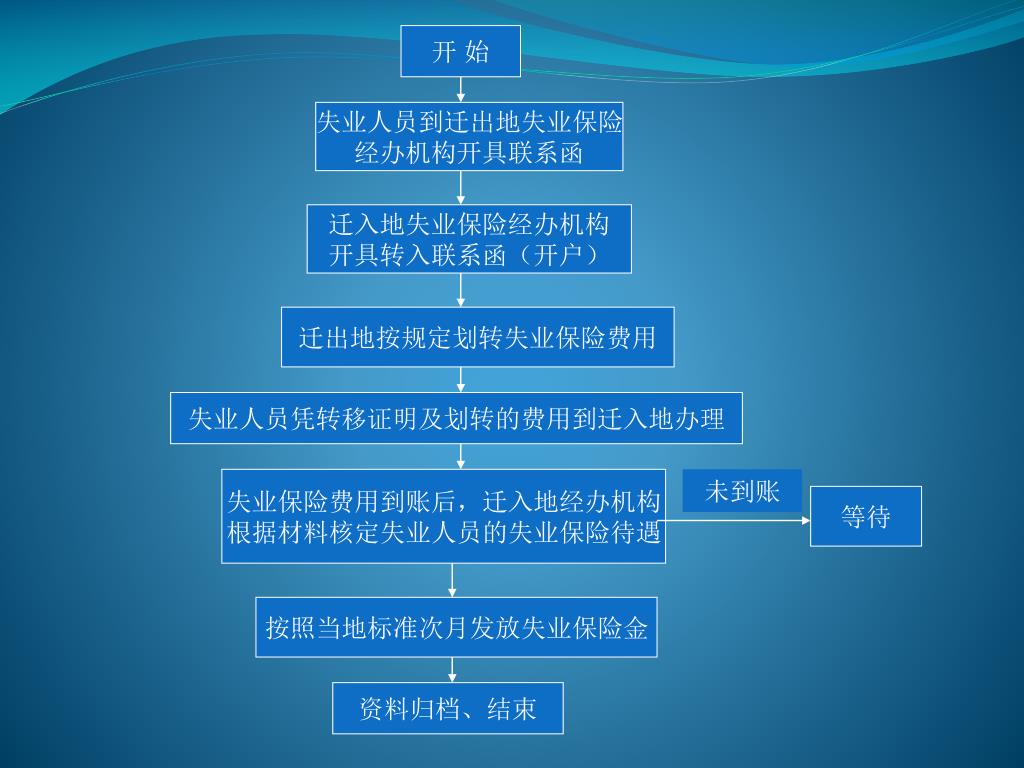 开 始

失业人员到迁出地失业保险经办机构开具联系函

迁入地失业保险经办机构开具转入联系函（开户）

迁出地按规定划转失业保险费用

失业人员凭转移证明及划转的费用到迁入地办理

失业保险费用到账后，迁入地经办机构根据材料核定失业人员的失业保险待遇

未到账

等待

按照当地标准次月发放失业保险金

资料归档、结束